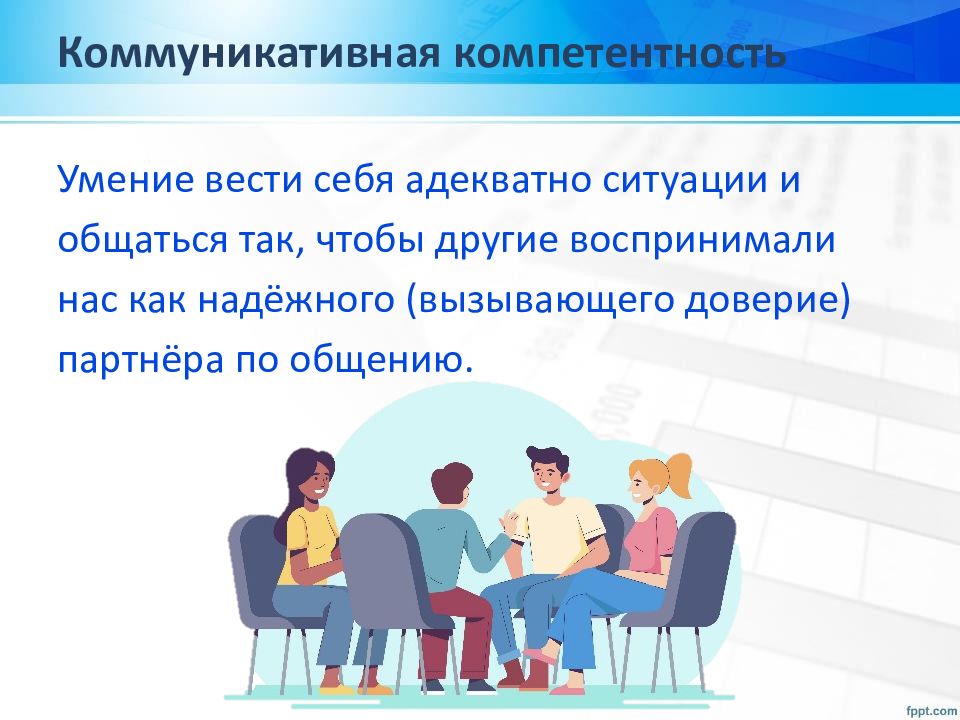 Коммуникативная компетентность

Умение вести себя адекватно ситуации и общаться так, чтобы другие воспринимали нас как надёжного (вызывающего доверие) партнёра по общению.

fppt.com